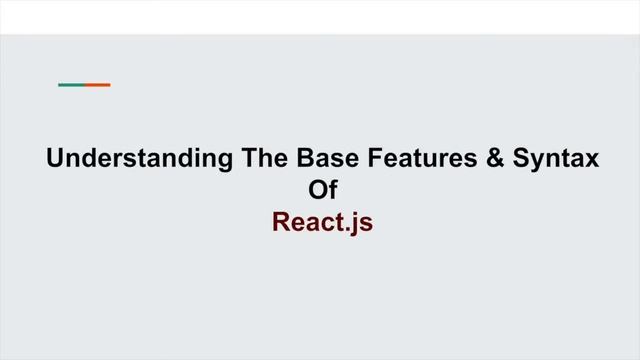 Understanding The Base Features & Syntax
Of
React.js